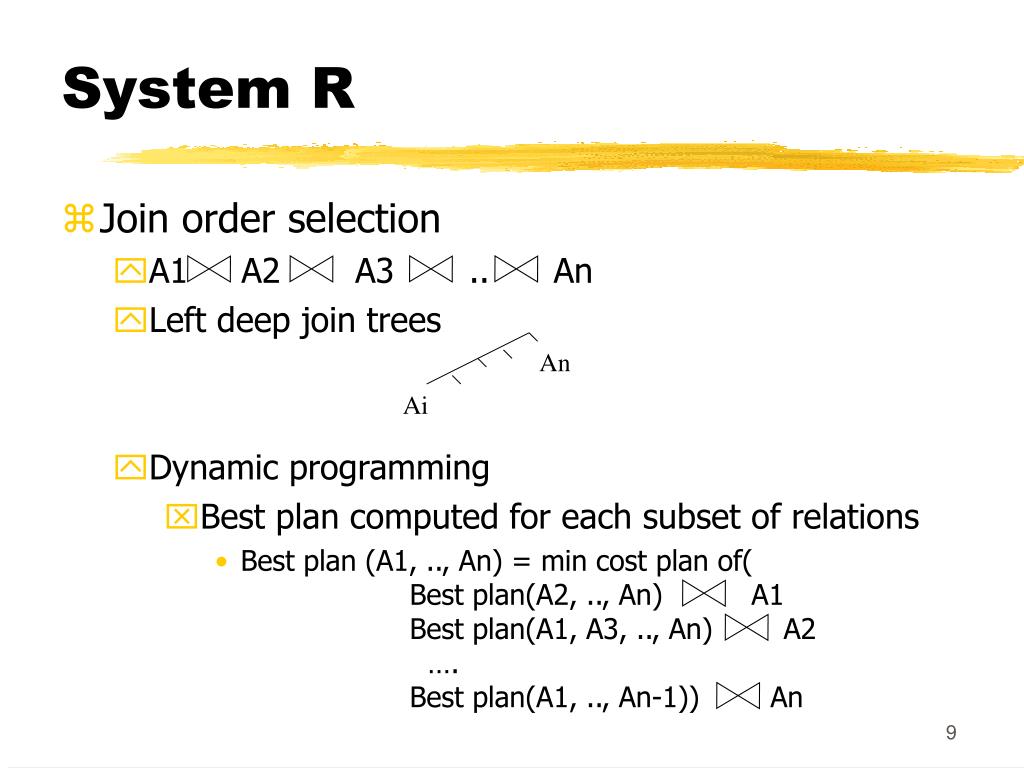 System R

Join order selection

A1 $\bowtie$ A2 $\bowtie$ A3 $\bowtie$ .. $\bowtie$ An

Left deep join trees

An

Ai

Dynamic programming

Best plan computed for each subset of relations

• Best plan (A1, .., An) = min cost plan of(
Best plan(A2, .., An) $\bowtie$ A1
Best plan(A1, A3, .., An) $\bowtie$ A2
….
Best plan(A1, .., An-1)) $\bowtie$ An

9